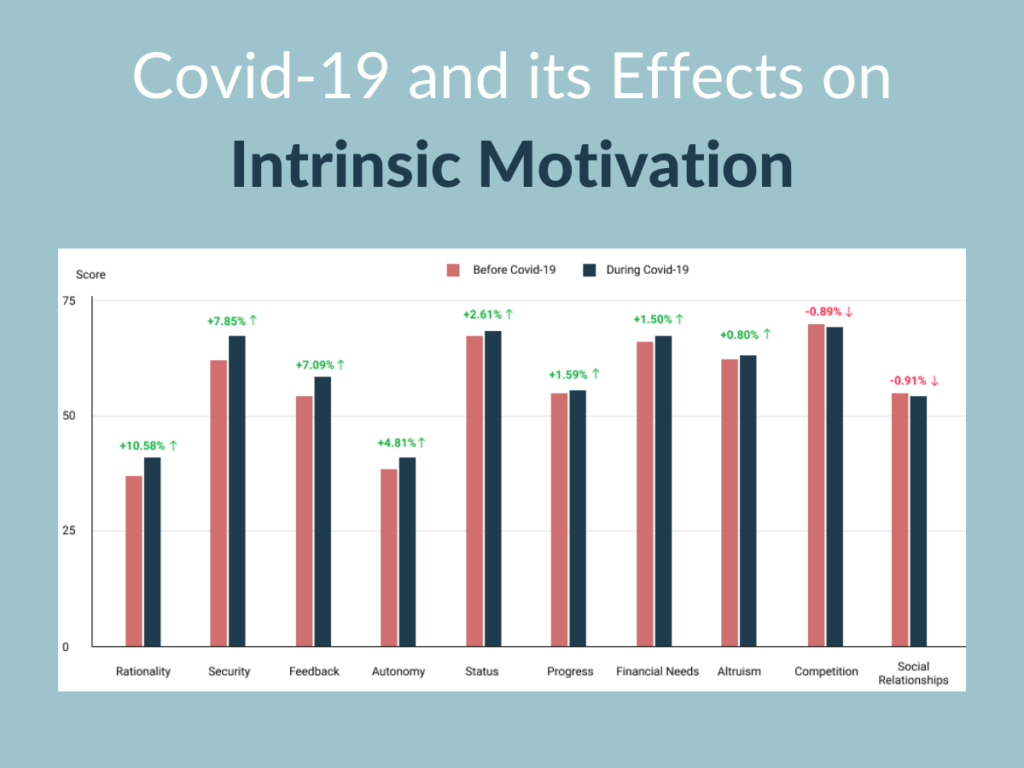 Covid-19 and its Effects on
**Intrinsic Motivation**

Score

Before Covid-19 During Covid-19

75
50
25
0

+10.58% ↑
+7.85% ↑
+7.09% ↑
+4.81% ↑
+2.61% ↑
+1.59% ↑
+1.50% ↑
+0.80% ↑
-0.89% ↓
-0.91% ↓

Rationality Security Feedback Autonomy Status Progress Financial Needs Altruism Competition Social Relationships